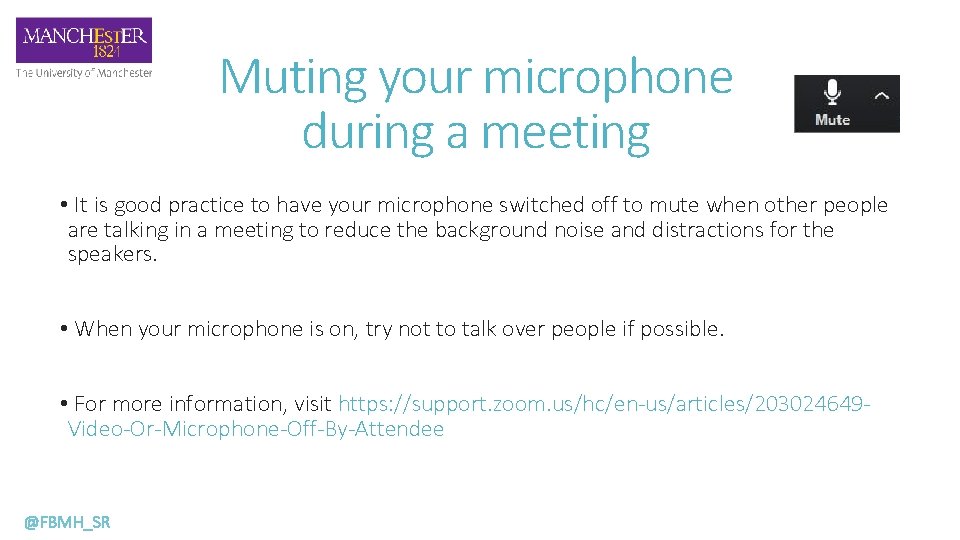 MANCHESTER
1824
The University of Manchester

Muting your microphone during a meeting

Mute

• It is good practice to have your microphone switched off to mute when other people are talking in a meeting to reduce the background noise and distractions for the speakers.

• When your microphone is on, try not to talk over people if possible.

• For more information, visit https://support.zoom.us/hc/en-us/articles/203024649-Video-Or-Microphone-Off-By-Attendee

@FBMH_SR